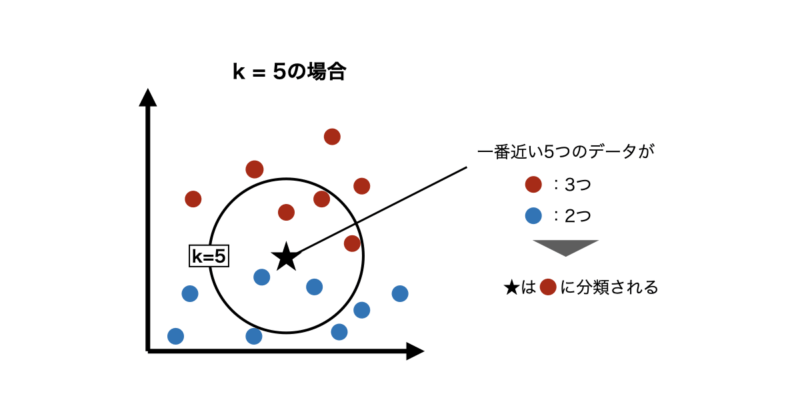 k = 5の場合

k=5

一番近い5つのデータが

：3つ

：2つ

★は に分類される